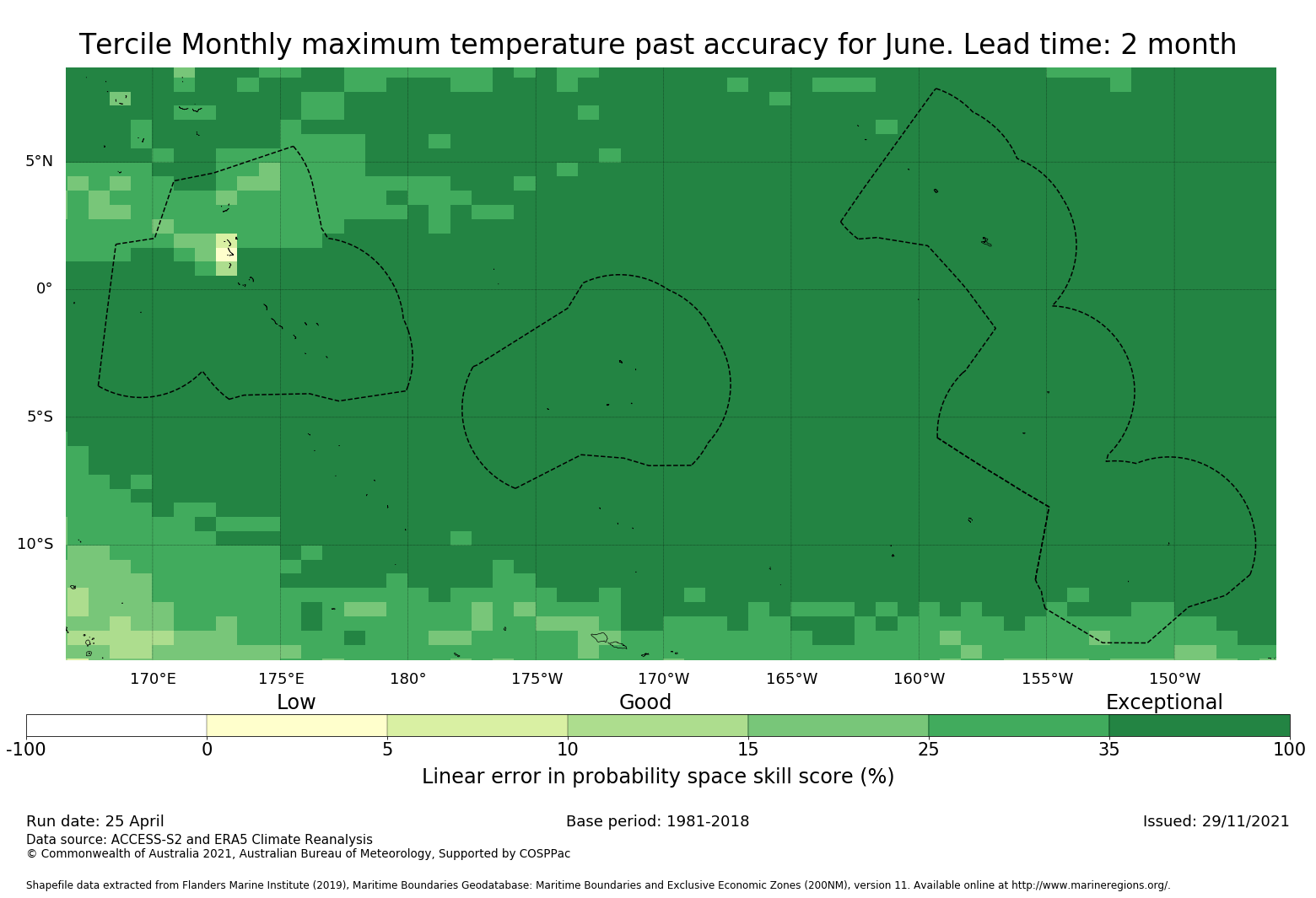 Tercile Monthly maximum temperature past accuracy for June. Lead time: 2 month

5°N
0°
5°S
10°S

170°E 175°E 180° 175°W 170°W 165°W 160°W 155°W 150°W

Low Good Exceptional

-100 0 5 10 15 25 35 100

Linear error in probability space skill score (%)

Run date: 25 April
Base period: 1981-2018
Issued: 29/11/2021
Data source: ACCESS-S2 and ERA5 Climate Reanalysis
© Commonwealth of Australia 2021, Australian Bureau of Meteorology, Supported by COSPPac

Shapefile data extracted from Flanders Marine Institute (2019), Maritime Boundaries Geodatabase: Maritime Boundaries and Exclusive Economic Zones (200NM), version 11. Available online at http://www.marineregions.org/.